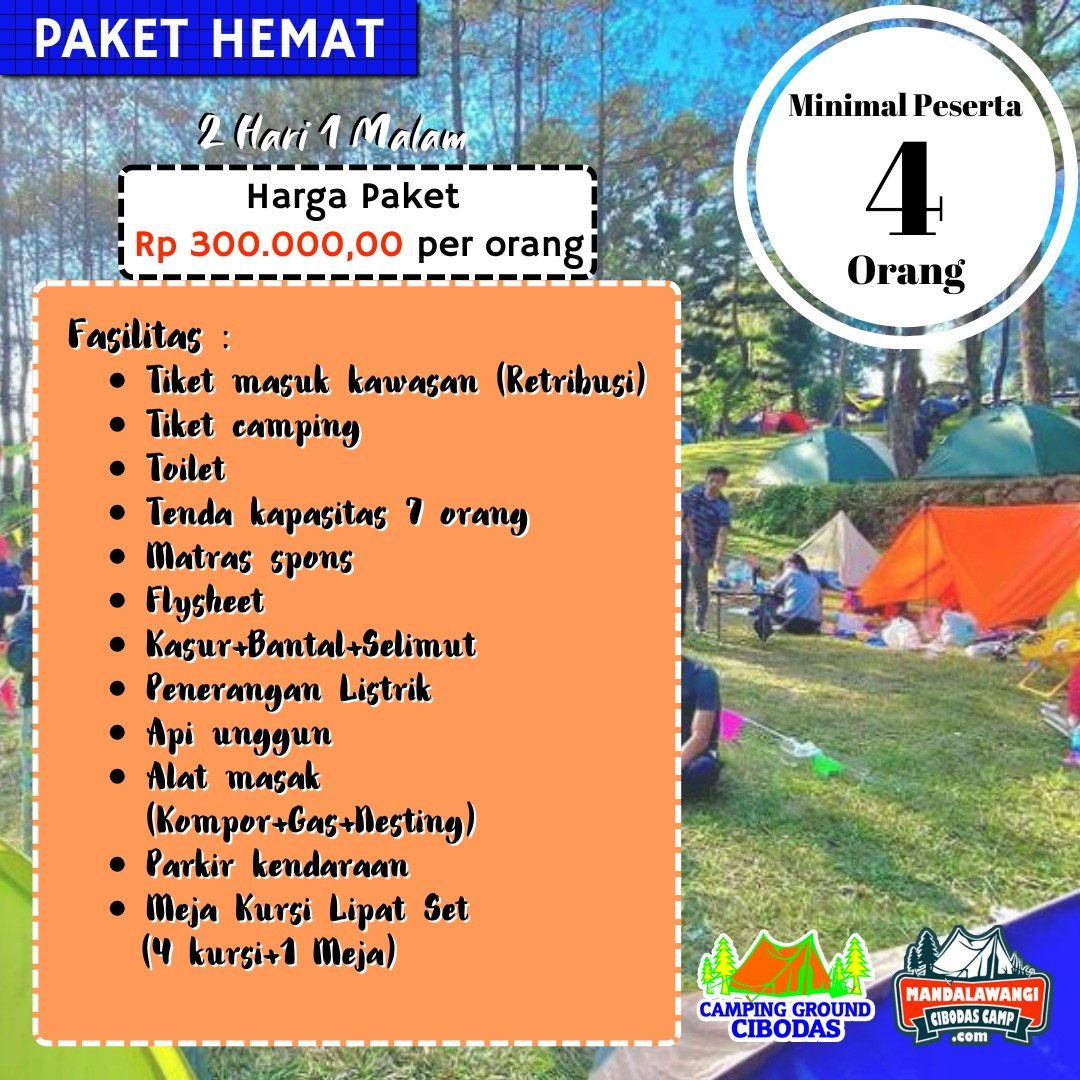 PAKET HEMAT

2 Hari 1 Malam

Harga Paket
Rp 300.000,00 per orang

Minimal Peserta
4
Orang

Fasilitas :
- Tiket masuk kawasan (Retribusi)
- Tiket camping
- Toilet
- Tenda kapasitas 7 orang
- Matras spons
- Flysheet
- Kasur+Bantal+Selimut
- Penerangan Listrik
- Api unggun
- Alat masak (Kompor+Gas+Nesting)
- Parkir kendaraan
- Meja Kursi Lipat Set (4 kursi+1 Meja)

CAMPING GROUND CIBODAS

MANDALAWANGI CIBODAS CAMP .com